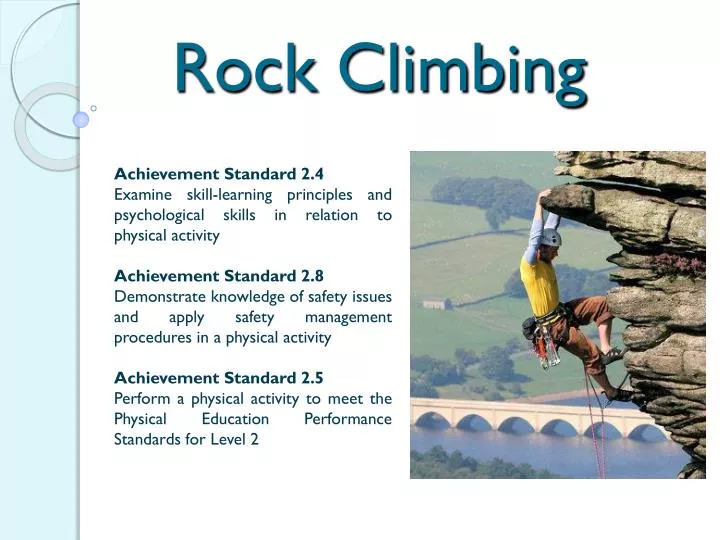 Rock Climbing

Achievement Standard 2.4
Examine skill-learning principles and psychological skills in relation to physical activity

Achievement Standard 2.8
Demonstrate knowledge of safety issues and apply safety management procedures in a physical activity

Achievement Standard 2.5
Perform a physical activity to meet the Physical Education Performance Standards for Level 2